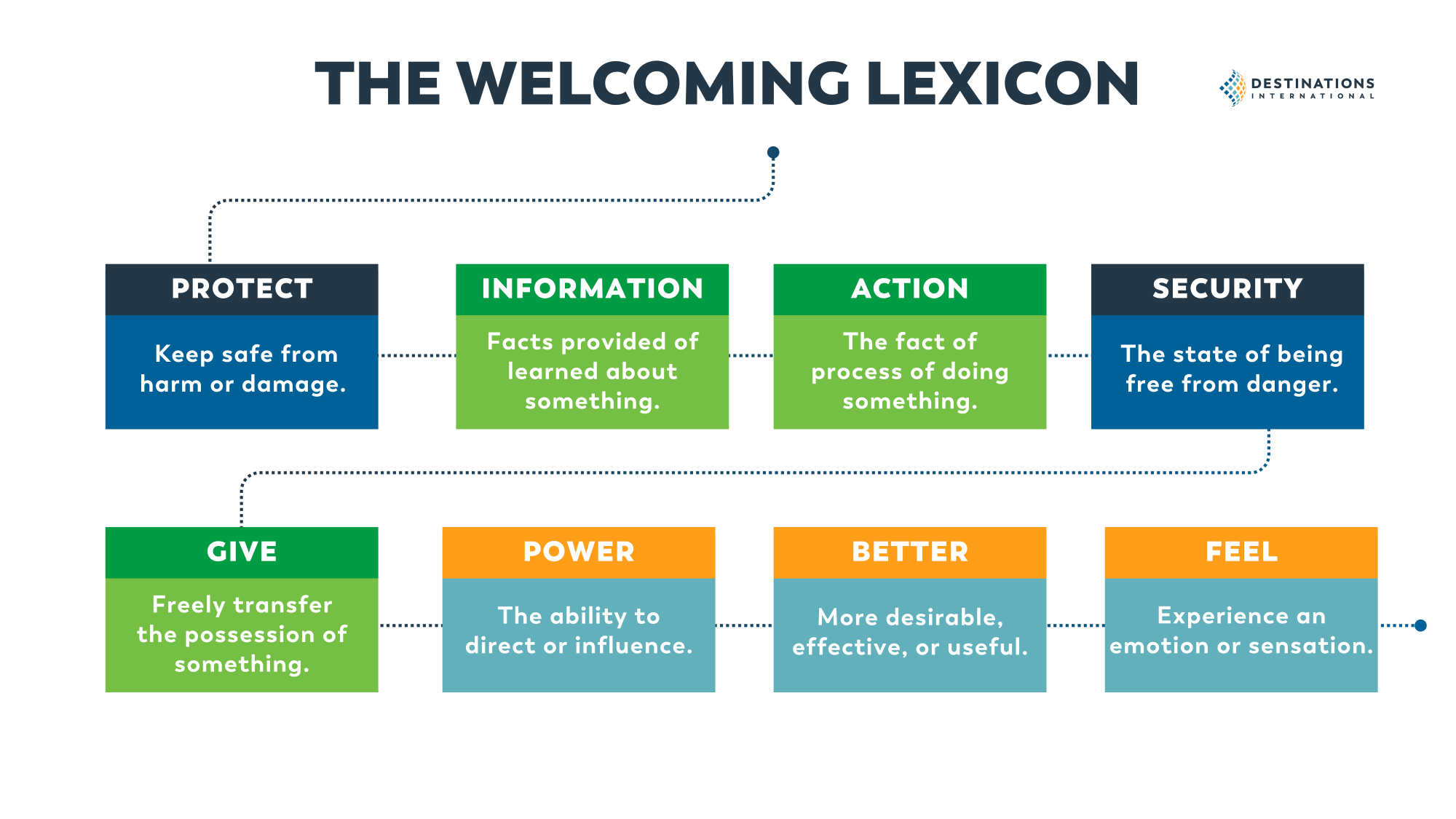 THE WELCOMING LEXICON

DESTINATIONS INTERNATIONAL

PROTECT
Keep safe from harm or damage.

INFORMATION
Facts provided of learned about something.

ACTION
The fact of process of doing something.

SECURITY
The state of being free from danger.

GIVE
Freely transfer the possession of something.

POWER
The ability to direct or influence.

BETTER
More desirable, effective, or useful.

FEEL
Experience an emotion or sensation.